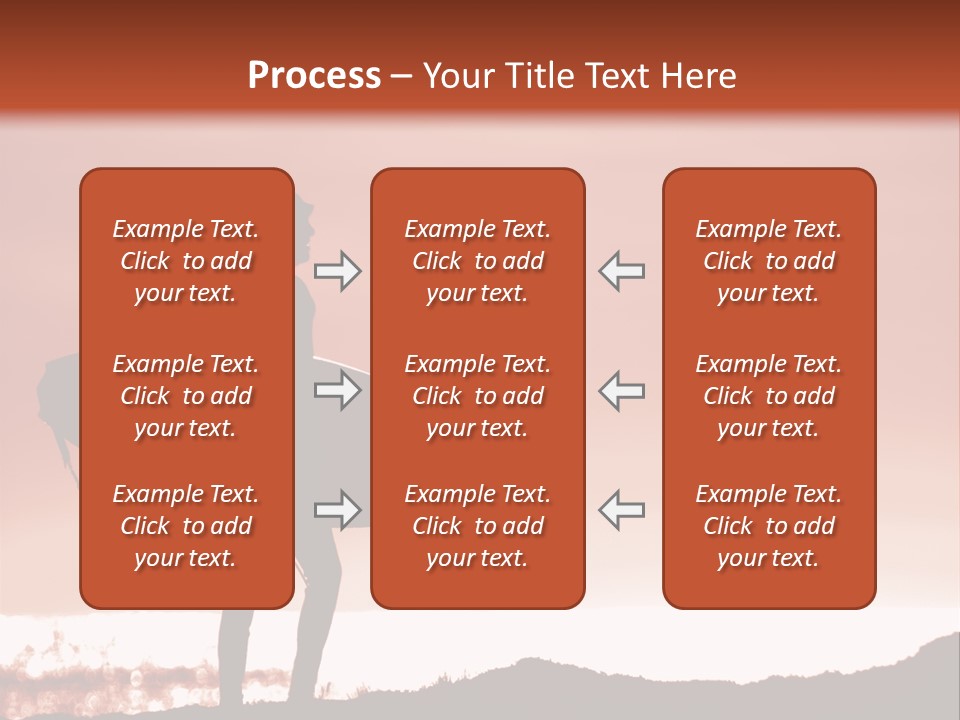 Process – Your Title Text Here

Example Text. Click to add your text.

Example Text. Click to add your text.

Example Text. Click to add your text.

Example Text. Click to add your text.

Example Text. Click to add your text.

Example Text. Click to add your text.

Example Text. Click to add your text.

Example Text. Click to add your text.

Example Text. Click to add your text.